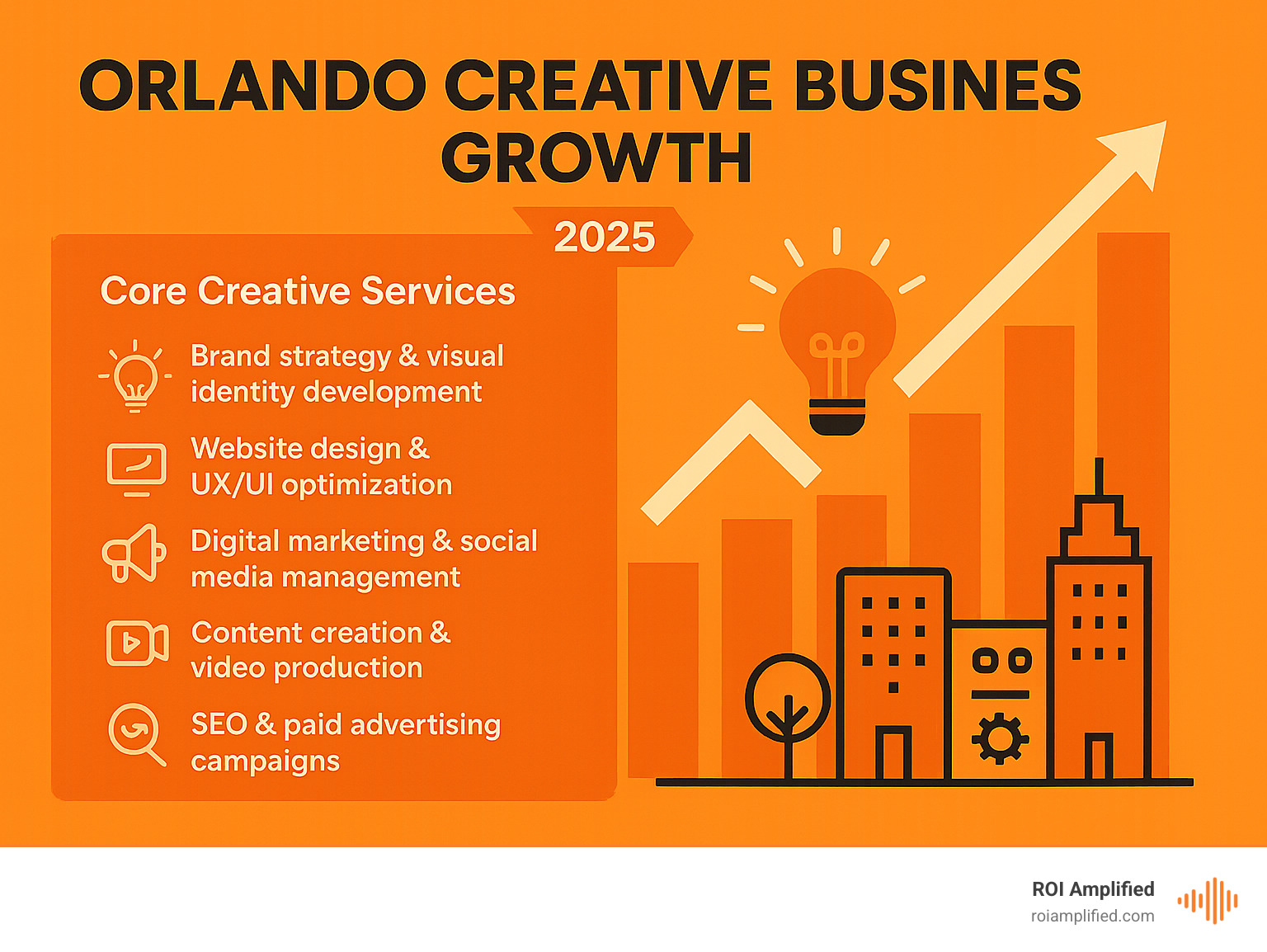 ORLANDO CREATIVE BUSINES GROWTH

2025

Core Creative Services

Brand strategy & visual identity development

Website design & UX/UI optimization

Digital marketing & social media management

Content creation & video production

SEO & paid advertising campaigns

ROI Amplified
roiamplified.com